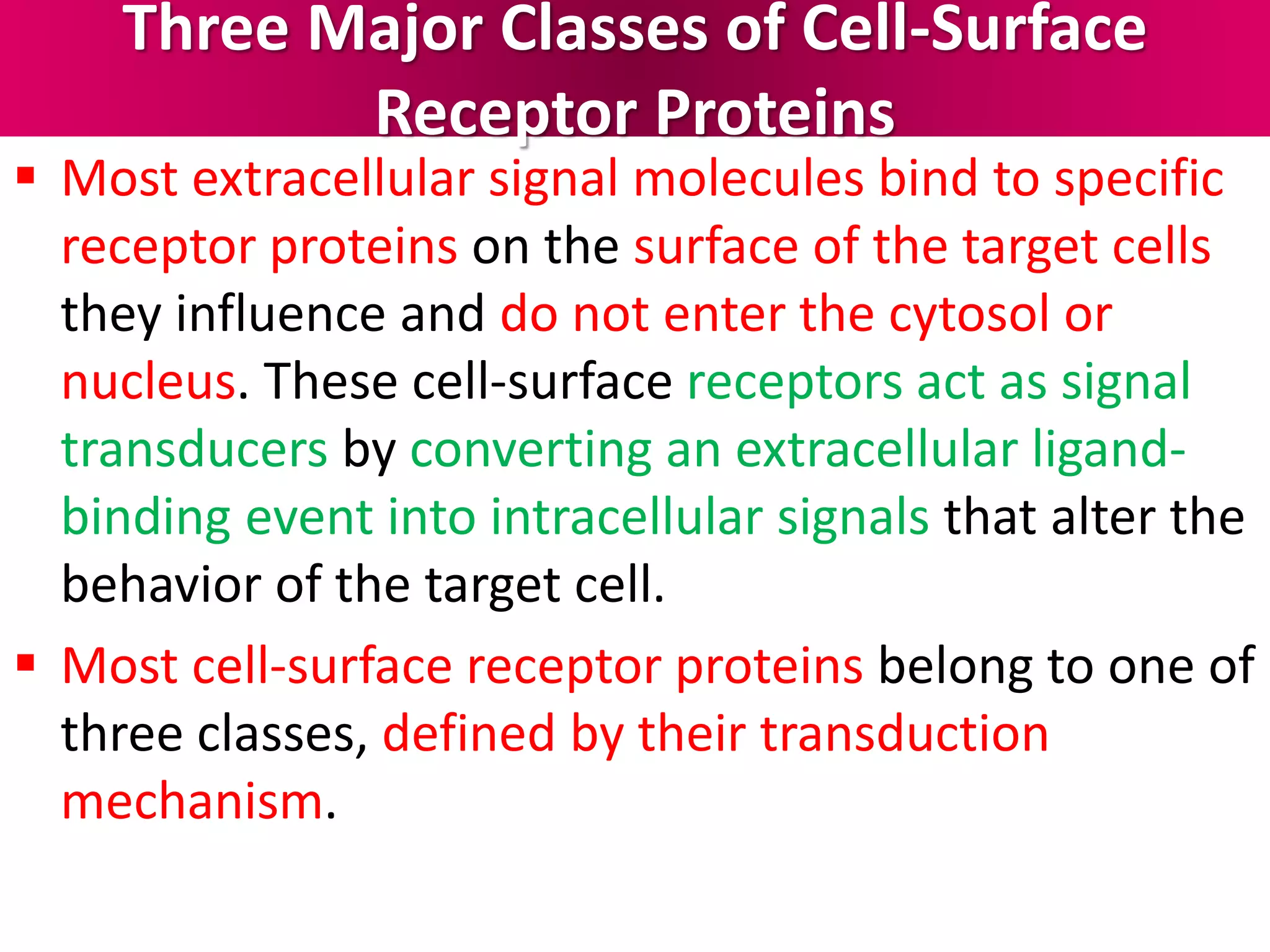 Three Major Classes of Cell-Surface Receptor Proteins

▪ Most extracellular signal molecules bind to specific receptor proteins on the surface of the target cells they influence and do not enter the cytosol or nucleus. These cell-surface receptors act as signal transducers by converting an extracellular ligand-binding event into intracellular signals that alter the behavior of the target cell.

▪ Most cell-surface receptor proteins belong to one of three classes, defined by their transduction mechanism.